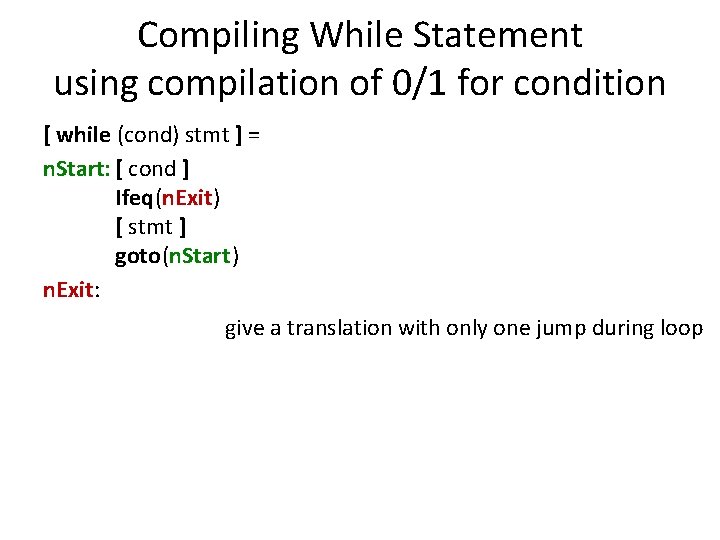 Compiling While Statement
using compilation of 0/1 for condition

[ while (cond) stmt ] =
nStart: [ cond ]
Ifeq(nExit)
[ stmt ]
goto(nStart)
nExit:

give a translation with only one jump during loop